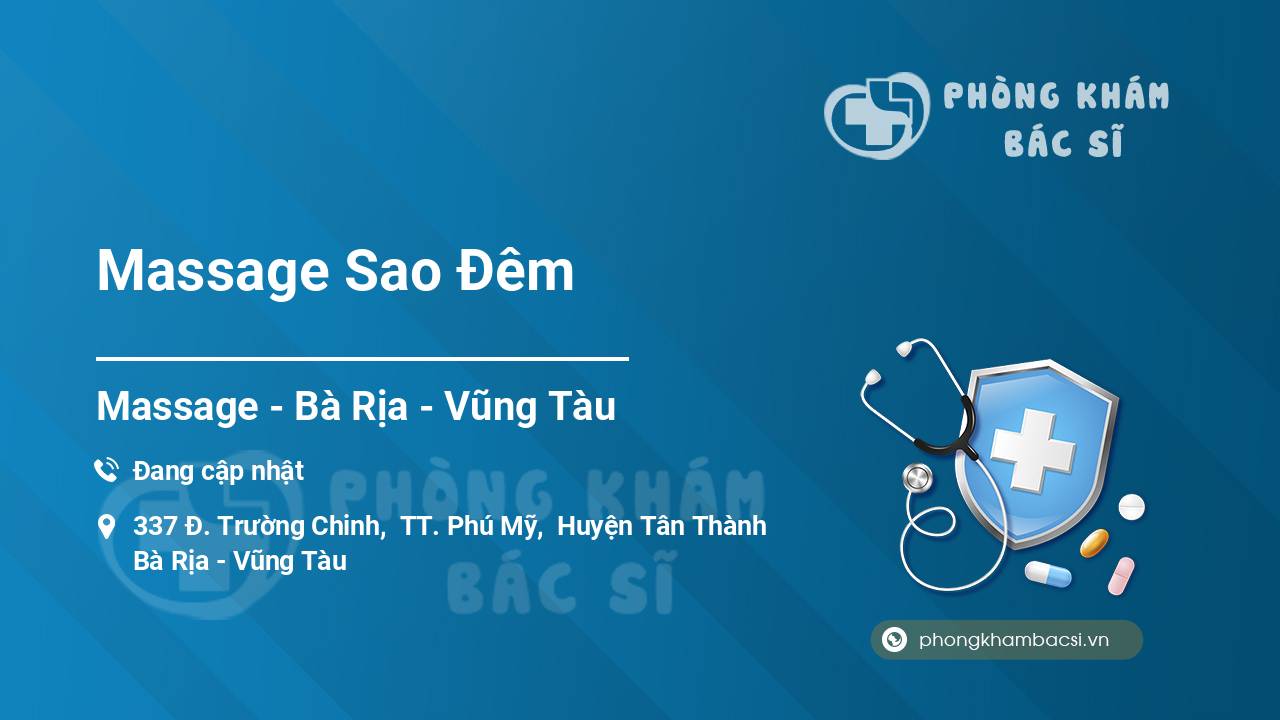 PHÒNG KHÁM BÁC SĨ

Massage Sao Đêm

Massage - Bà Rịa - Vũng Tàu

Đang cập nhật

337 Đ. Trường Chinh, TT. Phú Mỹ, Huyện Tân Thành Bà Rịa - Vũng Tàu

PHÒNG KHÁM BÁC SĨ

phongkhambacsi.vn